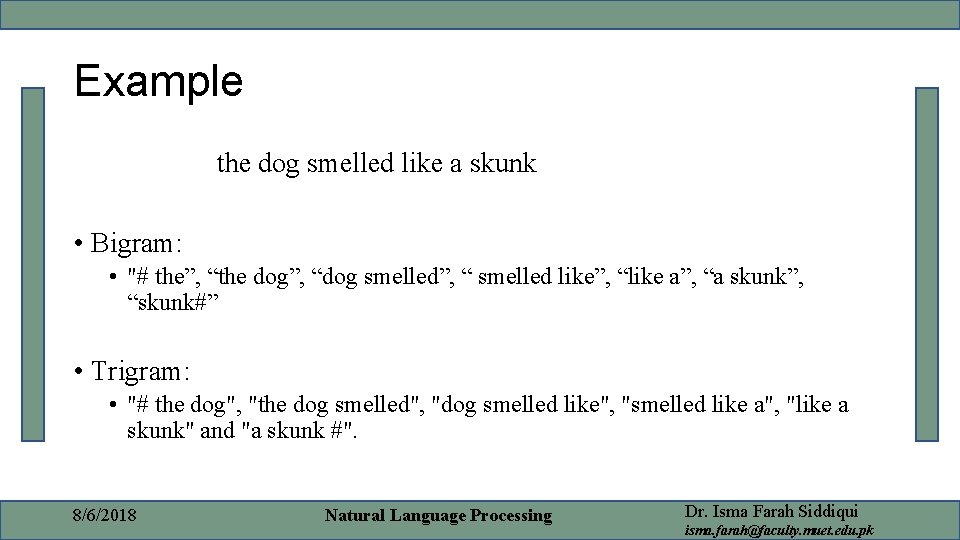 Example

the dog smelled like a skunk

• Bigram:
  • "# the”, “the dog”, “dog smelled”, “ smelled like”, “like a”, “a skunk”, “skunk#”

• Trigram:
  • "# the dog", "the dog smelled", "dog smelled like", "smelled like a", "like a skunk" and "a skunk #".

8/6/2018
Natural Language Processing
Dr. Isma Farah Siddiqui
isma.farah@faculty.muet.edu.pk